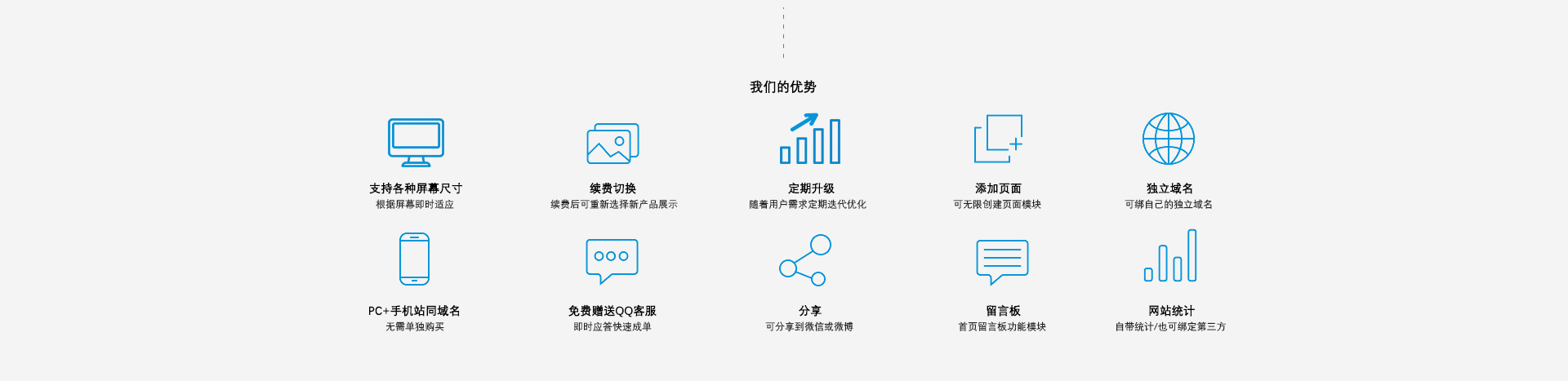 我们的优势

支持各种屏幕尺寸
根据屏幕即时适应

续费切换
续费后可重新选择新产品展示

定期升级
随着用户需求定期迭代优化

添加页面
可无限创建页面模块

独立域名
可绑自己的独立域名

PC+手机站同域名
无需单独购买

免费赠送QQ客服
即时应答快速成单

分享
可分享到微信或微博

留言板
首页留言板功能模块

网站统计
自带统计/也可绑定第三方